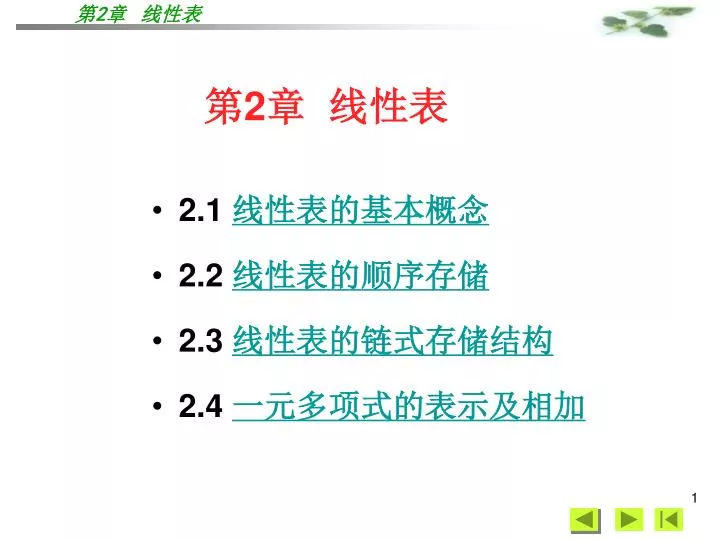 第2章 线性表

第2章 线性表

• 2.1 线性表的基本概念
• 2.2 线性表的顺序存储
• 2.3 线性表的链式存储结构
• 2.4 一元多项式的表示及相加

1